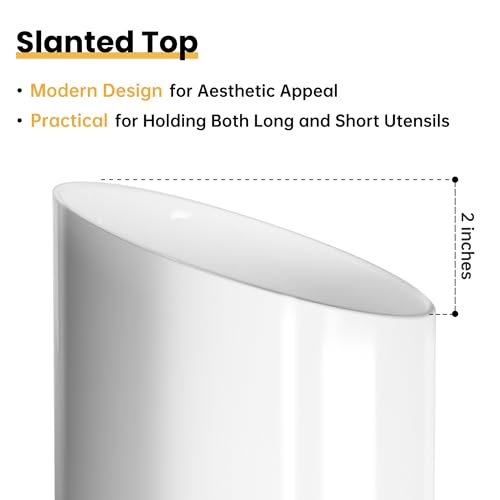 Slanted Top

• Modern Design for Aesthetic Appeal
• Practical for Holding Both Long and Short Utensils

2 inches